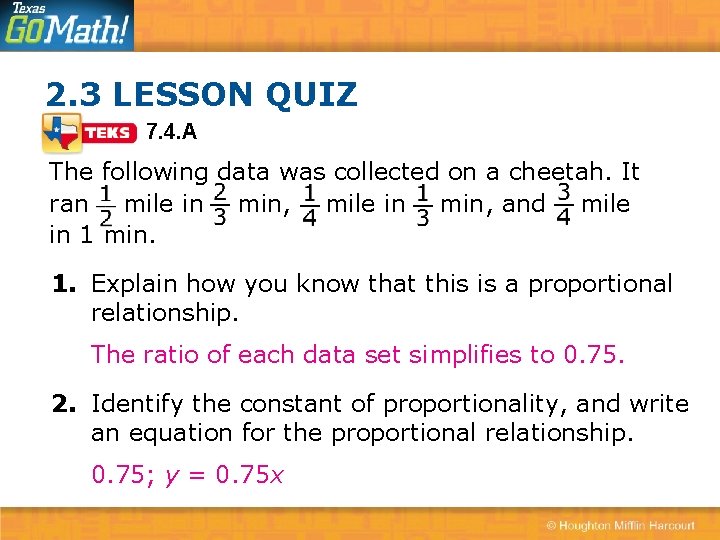 Texas GoMath!

2.3 LESSON QUIZ

TEKS 7.4.A

The following data was collected on a cheetah. It ran $\frac{1}{2}$ mile in $\frac{2}{3}$ min, $\frac{1}{4}$ mile in $\frac{1}{3}$ min, and $\frac{3}{4}$ mile in 1 min.

1. Explain how you know that this is a proportional relationship.

The ratio of each data set simplifies to 0.75.

2. Identify the constant of proportionality, and write an equation for the proportional relationship.

0.75; $y = 0.75x$

© Houghton Mifflin Harcourt